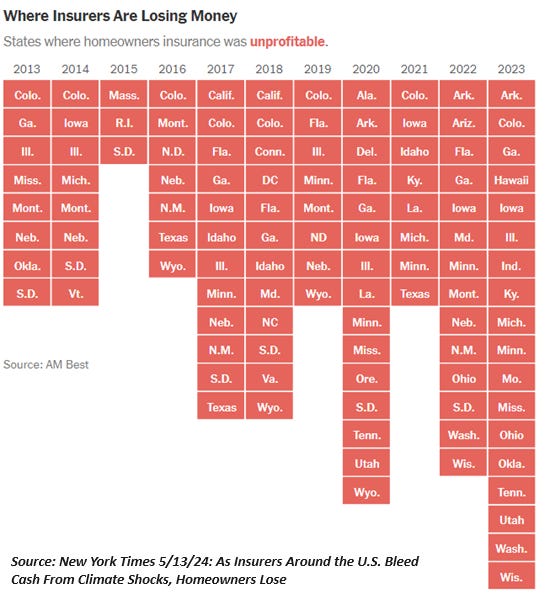 Where Insurers Are Losing Money

States where homeowners insurance was unprofitable.

| 2013 | 2014 | 2015 | 2016 | 2017 | 2018 | 2019 | 2020 | 2021 | 2022 | 2023 |
|---|---|---|---|---|---|---|---|---|---|---|
| Colo. | Colo. | Mass. | Colo. | Calif. | Calif. | Colo. | Ala. | Colo. | Ark. | Ark. |
| Ga. | Iowa | R.I. | Mont. | Colo. | Colo. | Fla. | Ark. | Iowa | Ariz. | Colo. |
| Ill. | Ill. | S.D. | N.D. | Fla. | Conn. | Ill. | Del. | Idaho | Fla. | Ga. |
| Miss. | Mich. | | Neb. | Ga. | DC | Minn. | Fla. | Ky. | Ga. | Hawaii |
| Mont. | Mont. | | N.M. | Iowa | Fla. | Mont. | Ga. | La. | Iowa | Iowa |
| Neb. | Neb. | | Texas | Idaho | Ga. | ND | Iowa | Mich. | Md. | Ill. |
| Okla. | S.D. | | Wyo. | Ill. | Idaho | Neb. | Ill. | Minn. | Minn. | Ind. |
| S.D. | Vt. | | | Minn. | Md. | Wyo. | La. | Texas | Mont. | Ky. |
| | | | | Neb. | NC | | Minn. | | Neb. | Mich. |
| | | | | N.M. | S.D. | | Miss. | | N.M. | Minn. |
| | | | | S.D. | Va. | | Ore. | | Ohio | Mo. |
| | | | | Texas | Wyo. | | S.D. | | S.D. | Miss. |
| | | | | | | | Tenn. | | Wash. | Ohio |
| | | | | | | | Utah | | Wis. | Okla. |
| | | | | | | | Wyo. | | | Tenn. |
| | | | | | | | | | | Utah |
| | | | | | | | | | | Wash. |
| | | | | | | | | | | Wis. |

Source: AM Best

Source: New York Times 5/13/24: As Insurers Around the U.S. Bleed Cash From Climate Shocks, Homeowners Lose